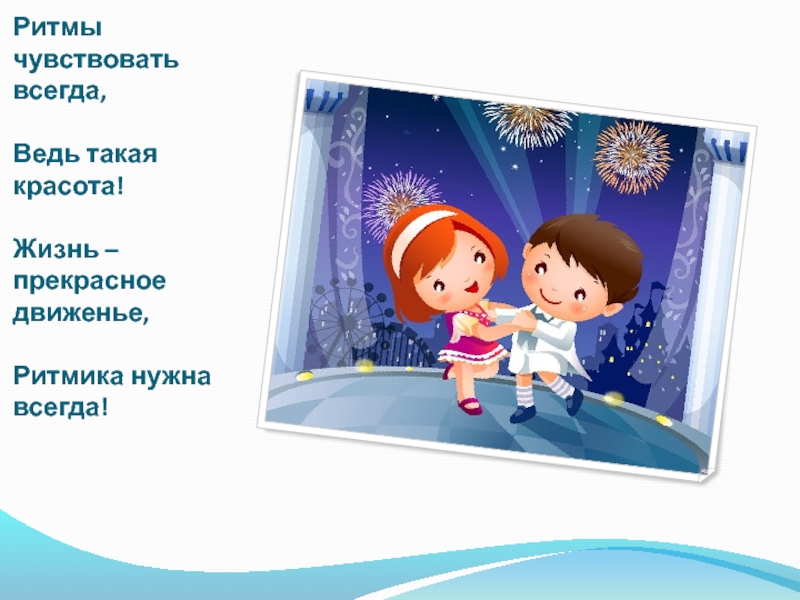 Ритмы чувствовать всегда,

Ведь такая красота!

Жизнь – прекрасное движенье,

Ритмика нужна всегда!